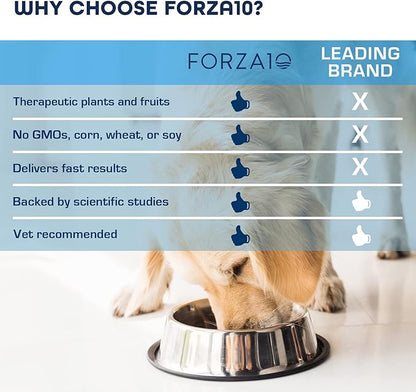 WHY CHOOSE FORZA10?

|  | FORZA10 | LEADING BRAND |
|---|---|---|
| Therapeutic plants and fruits |  | X |
| No GMOs, corn, wheat, or soy |  | X |
| Delivers fast results |  | X |
| Backed by scientific studies |  |  |
| Vet recommended |  |  |